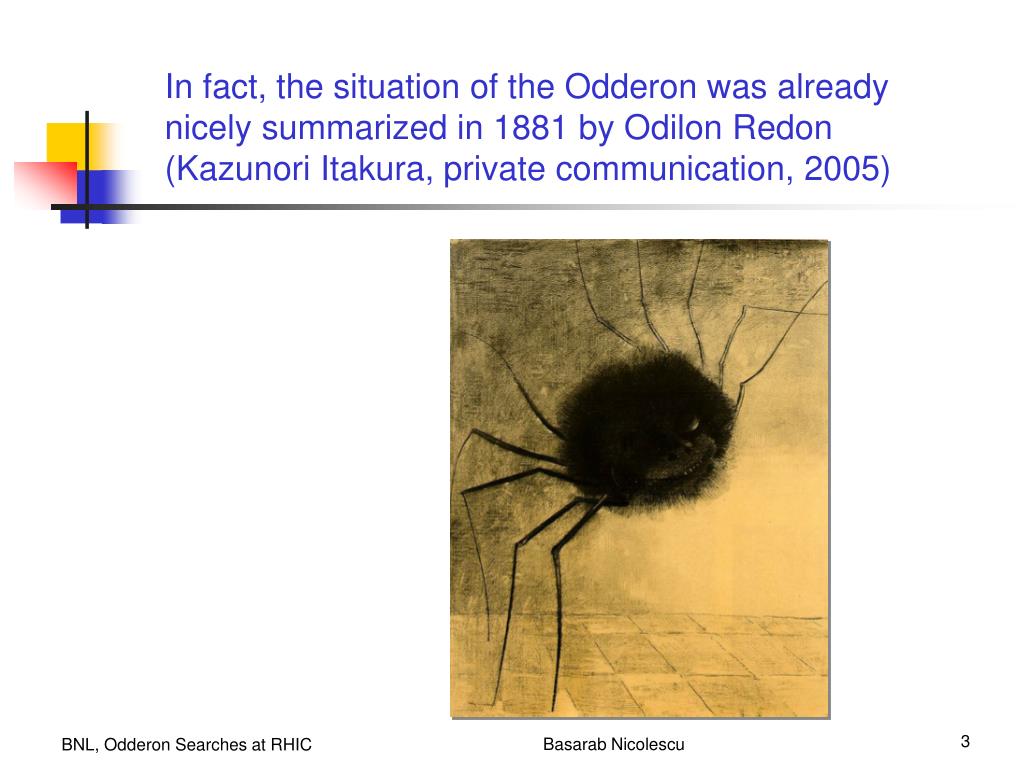 In fact, the situation of the Odderon was already nicely summarized in 1881 by Odilon Redon (Kazunori Itakura, private communication, 2005)

BNL, Odderon Searches at RHIC

Basarab Nicolescu

3